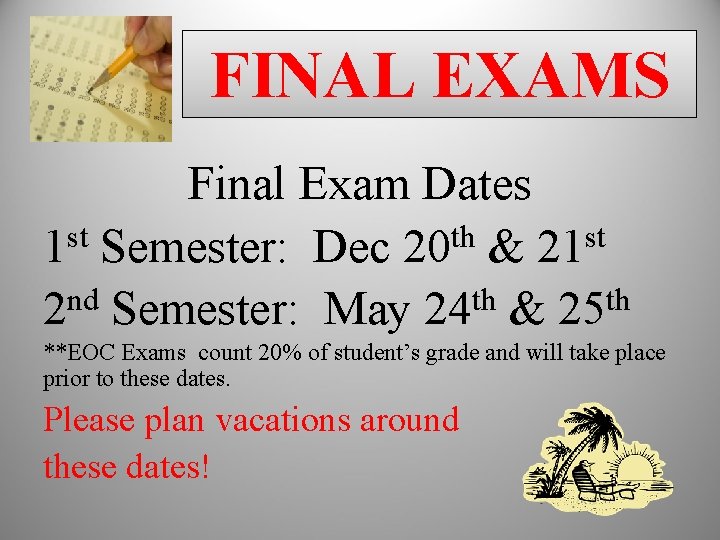 FINAL EXAMS

Final Exam Dates

1st Semester: Dec 20th & 21st

2nd Semester: May 24th & 25th

**EOC Exams count 20% of student's grade and will take place prior to these dates.

Please plan vacations around these dates!